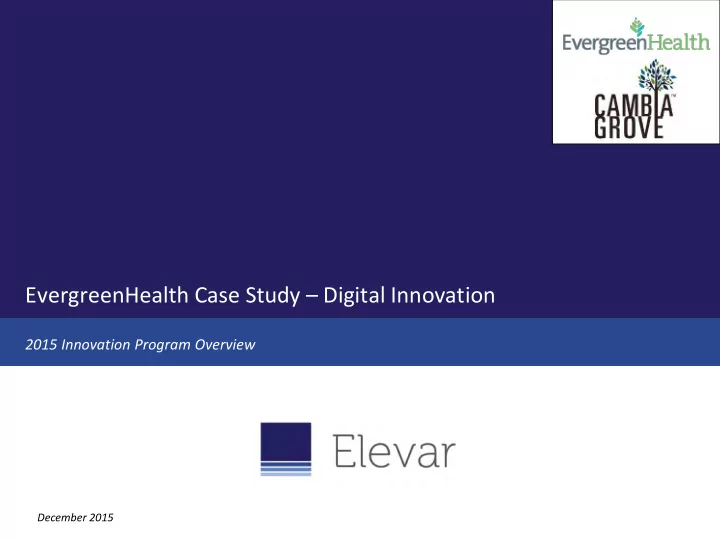 EvergreenHealth

CAMBIA GROVE

EvergreenHealth Case Study – Digital Innovation

2015 Innovation Program Overview

Elevar

December 2015